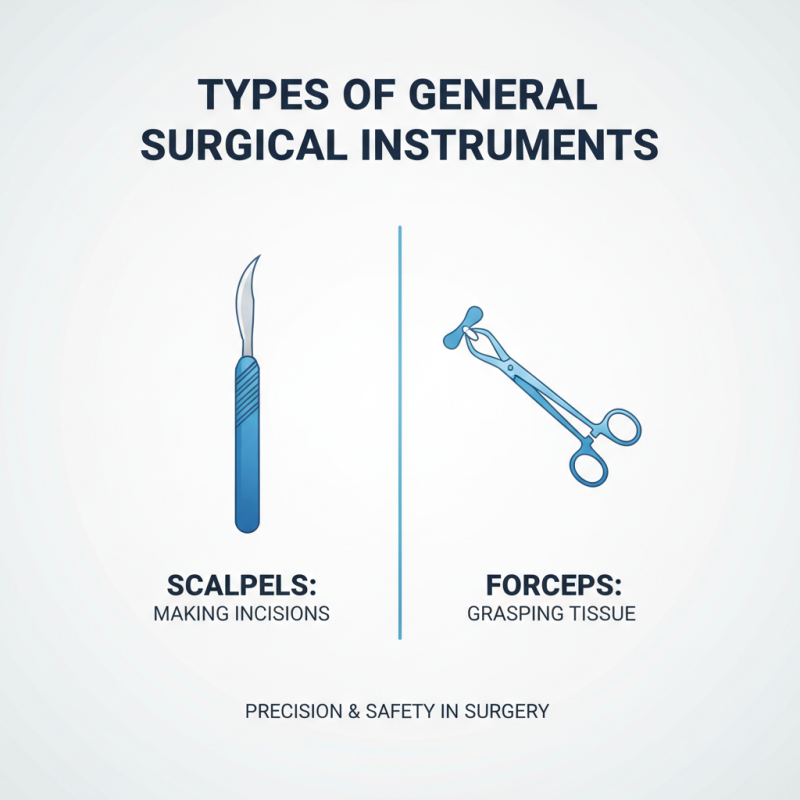 TYPES OF GENERAL SURGICAL INSTRUMENTS

SCALPELS:
MAKING INCISIONS

FORCEPS:
GRASPING TISSUE

PRECISION & SAFETY IN SURGERY